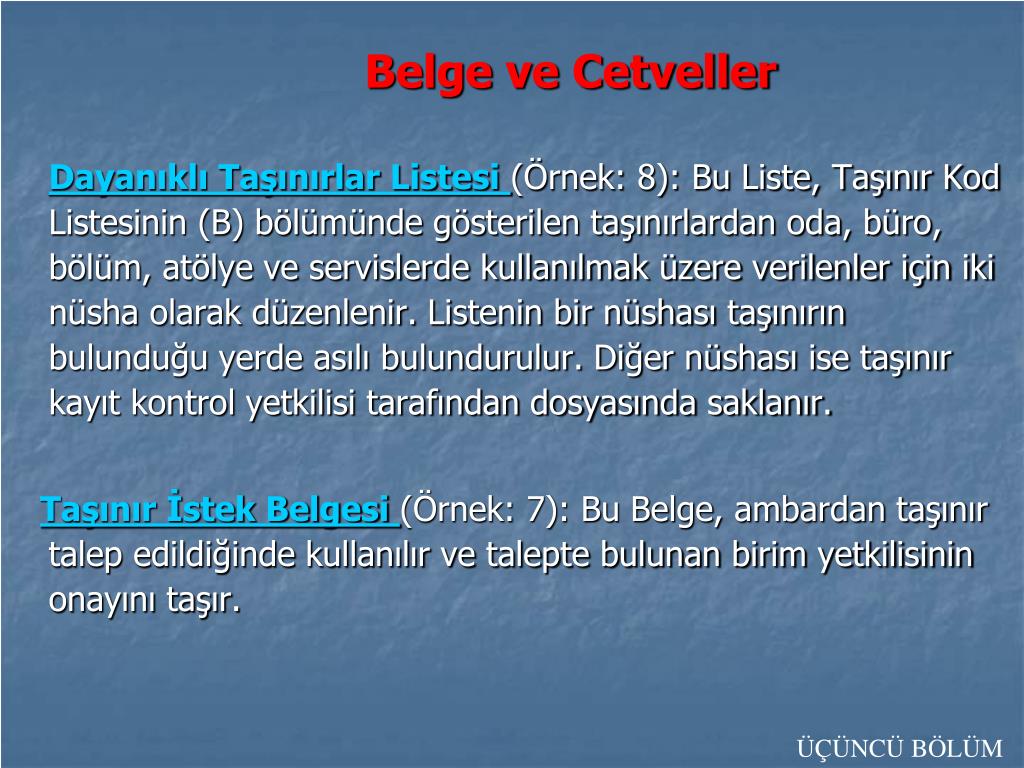 Belge ve Cetveller

Dayanıklı Taşınırlar Listesi (Örnek: 8): Bu Liste, Taşınır Kod Listesinin (B) bölümünde gösterilen taşınırlardan oda, büro, bölüm, atölye ve servislerde kullanılmak üzere verilenler için iki nüsha olarak düzenlenir. Listenin bir nüshası taşınırın bulunduğu yerde asılı bulundurulur. Diğer nüshası ise taşınır kayıt kontrol yetkilisi tarafından dosyasında saklanır.

Taşınır İstek Belgesi (Örnek: 7): Bu Belge, ambardan taşınır talep edildiğinde kullanılır ve talepte bulunan birim yetkilisinin onayını taşır.

ÜÇÜNCÜ BÖLÜM